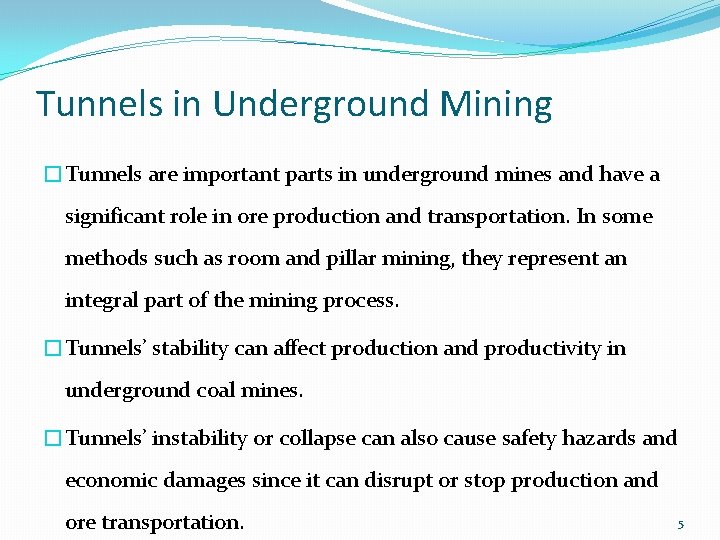 Tunnels in Underground Mining

☐ Tunnels are important parts in underground mines and have a significant role in ore production and transportation. In some methods such as room and pillar mining, they represent an integral part of the mining process.

☐ Tunnels' stability can affect production and productivity in underground coal mines.

☐ Tunnels' instability or collapse can also cause safety hazards and economic damages since it can disrupt or stop production and ore transportation.

5